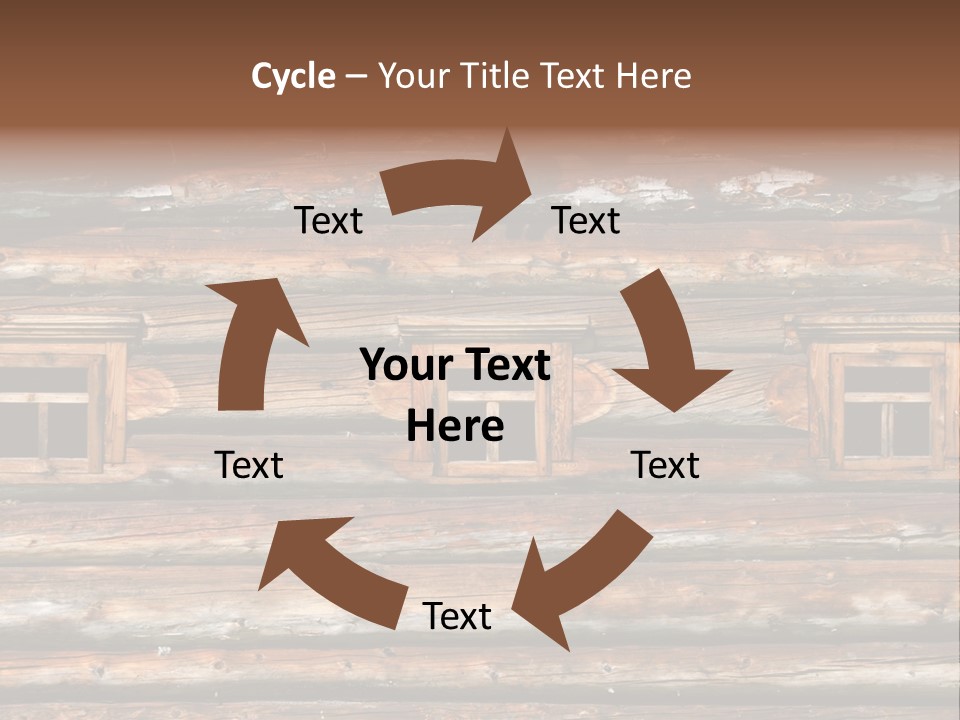 Cycle – Your Title Text Here

Text

Text

Your Text Here

Text

Text

Text